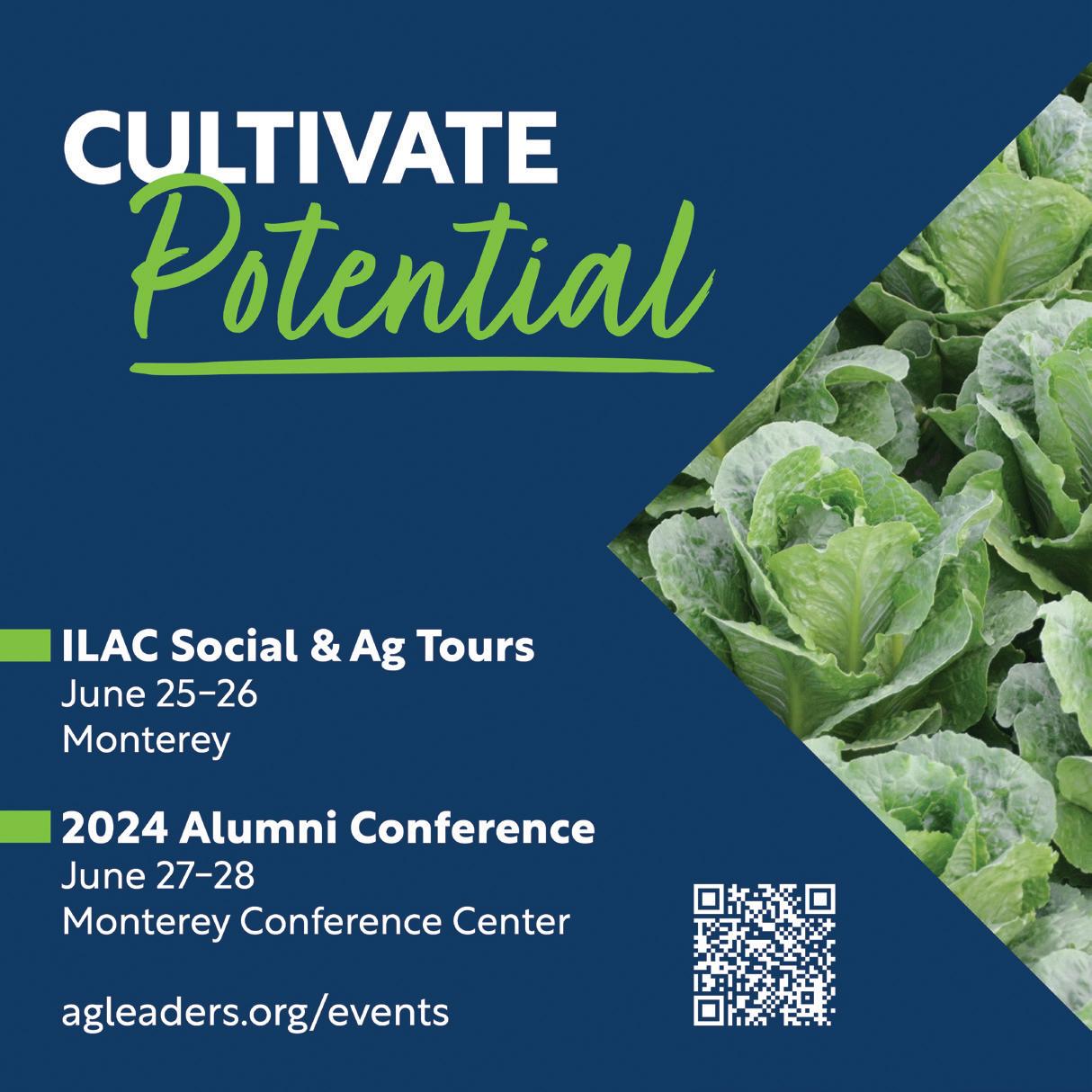 CULTIVATE
Potential

ILAC Social & Ag Tours
June 25–26
Monterey

2024 Alumni Conference
June 27–28
Monterey Conference Center

agleaders.org/events